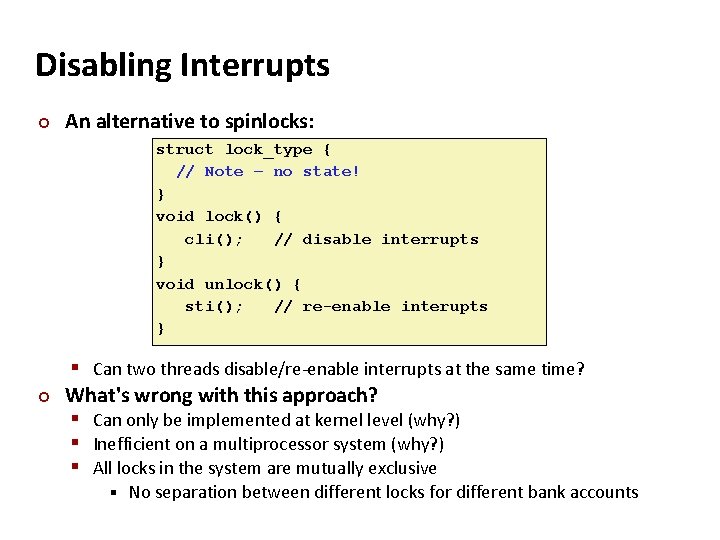 Disabling Interrupts

An alternative to spinlocks:

struct lock_type {
  // Note – no state!
}
void lock() {
   cli();   // disable interrupts
}
void unlock() {
   sti();   // re-enable interupts
}

Can two threads disable/re-enable interrupts at the same time?

What's wrong with this approach?

Can only be implemented at kernel level (why?)

Inefficient on a multiprocessor system (why?)

All locks in the system are mutually exclusive

No separation between different locks for different bank accounts